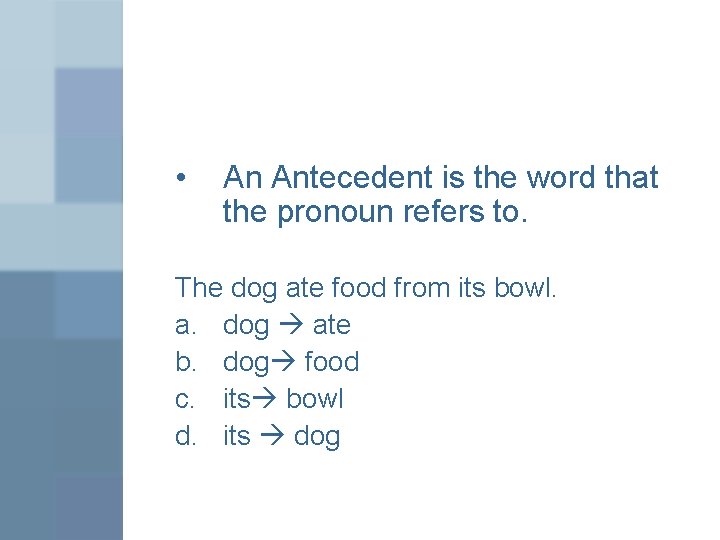 • An Antecedent is the word that the pronoun refers to.

The dog ate food from its bowl.
a. dog → ate
b. dog→ food
c. its→ bowl
d. its → dog